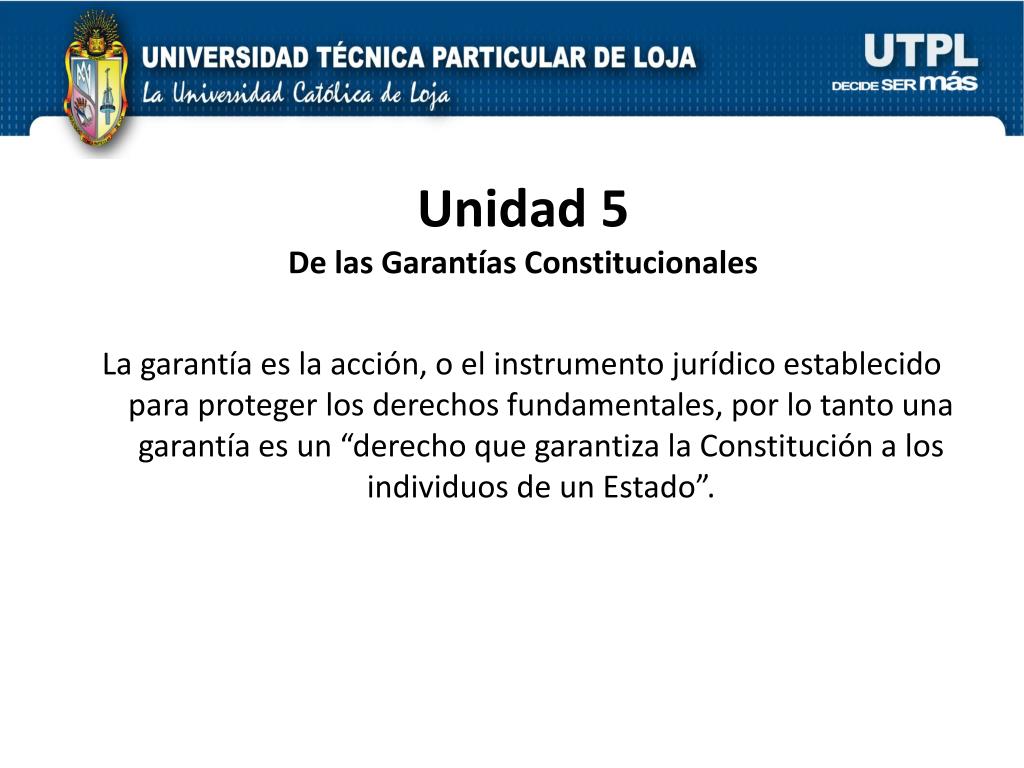 UNIVERSIDAD TÉCNICA PARTICULAR DE LOJA
La Universidad Católica de Loja

UTPL
DECIDE SER más

Unidad 5
De las Garantías Constitucionales

La garantía es la acción, o el instrumento jurídico establecido para proteger los derechos fundamentales, por lo tanto una garantía es un “derecho que garantiza la Constitución a los individuos de un Estado”.